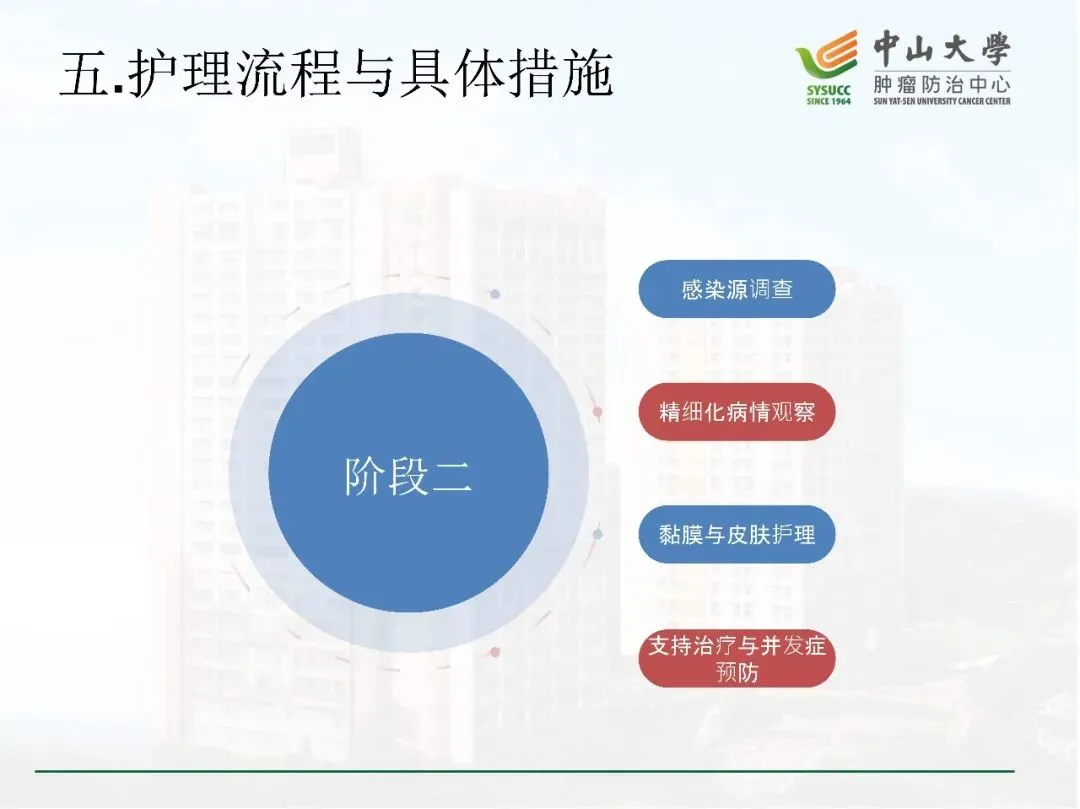 五.护理流程与具体措施

SYSUCC SINCE 1964
中山大學
肿瘤防治中心
SUN YAT-SEN UNIVERSITY CANCER CENTER

阶段二

感染源调查

精细化病情观察

黏膜与皮肤护理

支持治疗与并发症预防